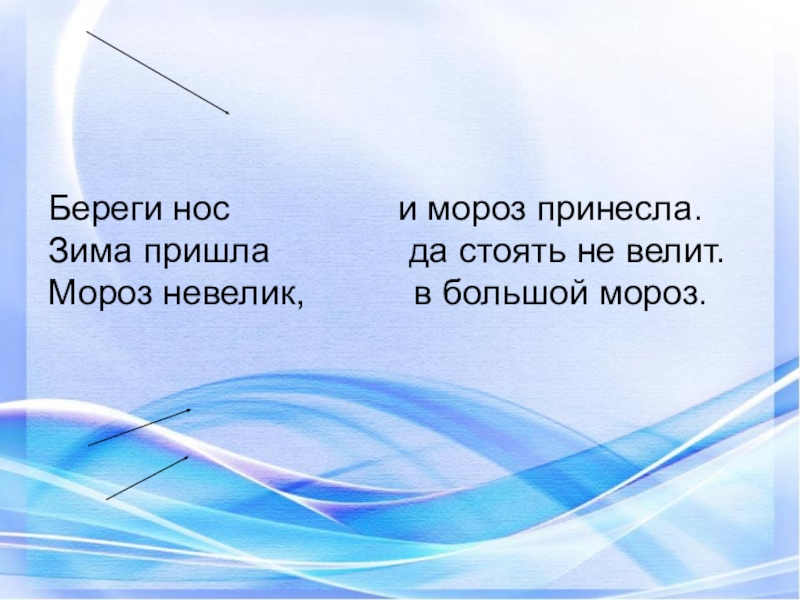 Береги нос
Зима пришла
Мороз невелик,

и мороз принесла.
да стоять не велит.
в большой мороз.